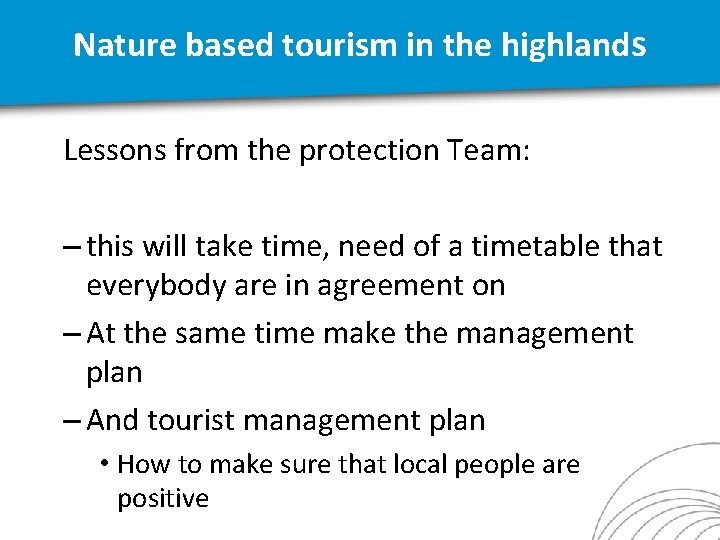 Nature based tourism in the highlands

Lessons from the protection Team:

– this will take time, need of a timetable that everybody are in agreement on

– At the same time make the management plan

– And tourist management plan

• How to make sure that local people are positive